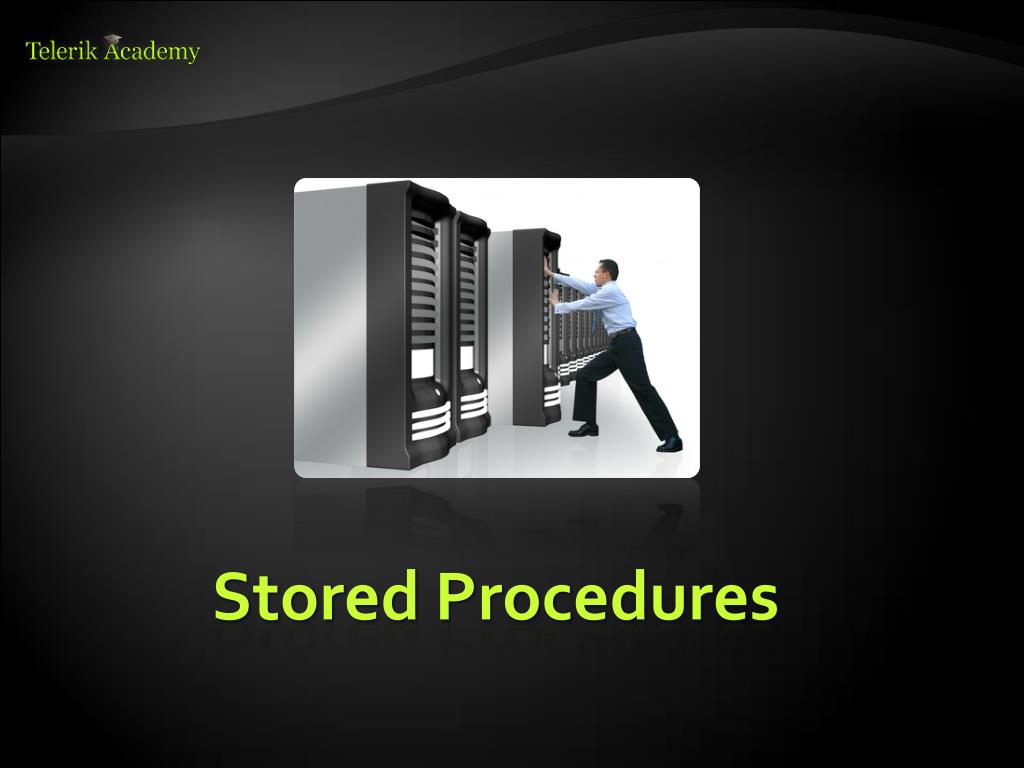 Telerik Academy

Stored Procedures